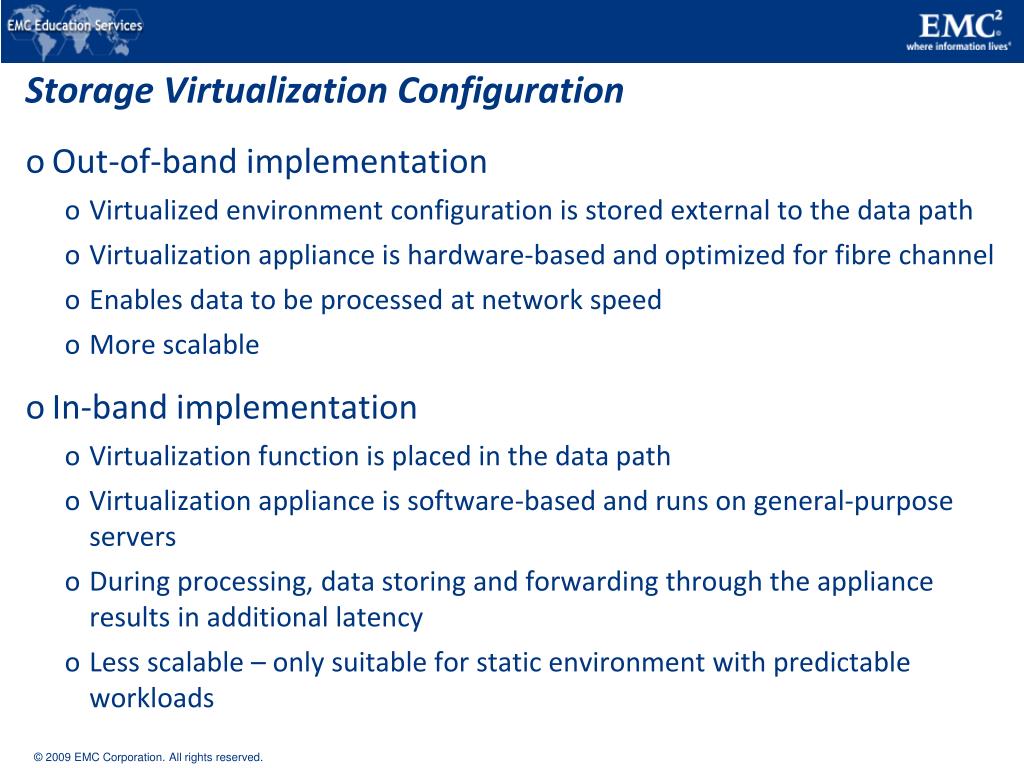 EMC Education Services

EMC$^2$
where information lives®

Storage Virtualization Configuration

o Out-of-band implementation
o Virtualized environment configuration is stored external to the data path
o Virtualization appliance is hardware-based and optimized for fibre channel
o Enables data to be processed at network speed
o More scalable

o In-band implementation
o Virtualization function is placed in the data path
o Virtualization appliance is software-based and runs on general-purpose servers
o During processing, data storing and forwarding through the appliance results in additional latency
o Less scalable – only suitable for static environment with predictable workloads

© 2009 EMC Corporation. All rights reserved.